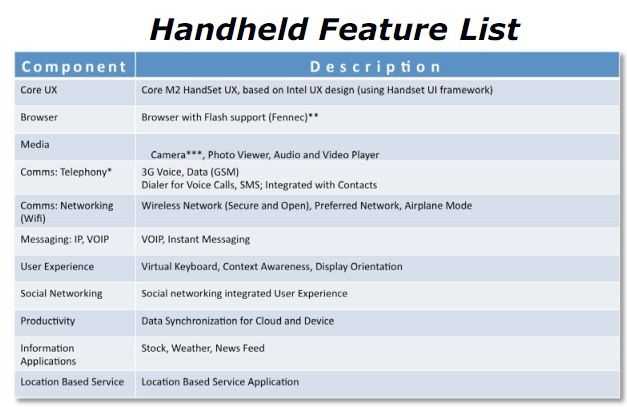 Handheld Feature List

| Component | Description |
|---|---|
| Core UX | Core M2 HandSet UX, based on Intel UX design (using Handset UI framework) |
| Browser | Browser with Flash support (Fennec)** |
| Media | Camera***, Photo Viewer, Audio and Video Player |
| Comms: Telephony* | 3G Voice, Data (GSM) Dialer for Voice Calls, SMS; Integrated with Contacts |
| Comms: Networking (Wifi) | Wireless Network (Secure and Open), Preferred Network, Airplane Mode |
| Messaging: IP, VOIP | VOIP, Instant Messaging |
| User Experience | Virtual Keyboard, Context Awareness, Display Orientation |
| Social Networking | Social networking integrated User Experience |
| Productivity | Data Synchronization for Cloud and Device |
| Information Applications | Stock, Weather, News Feed |
| Location Based Service | Location Based Service Application |